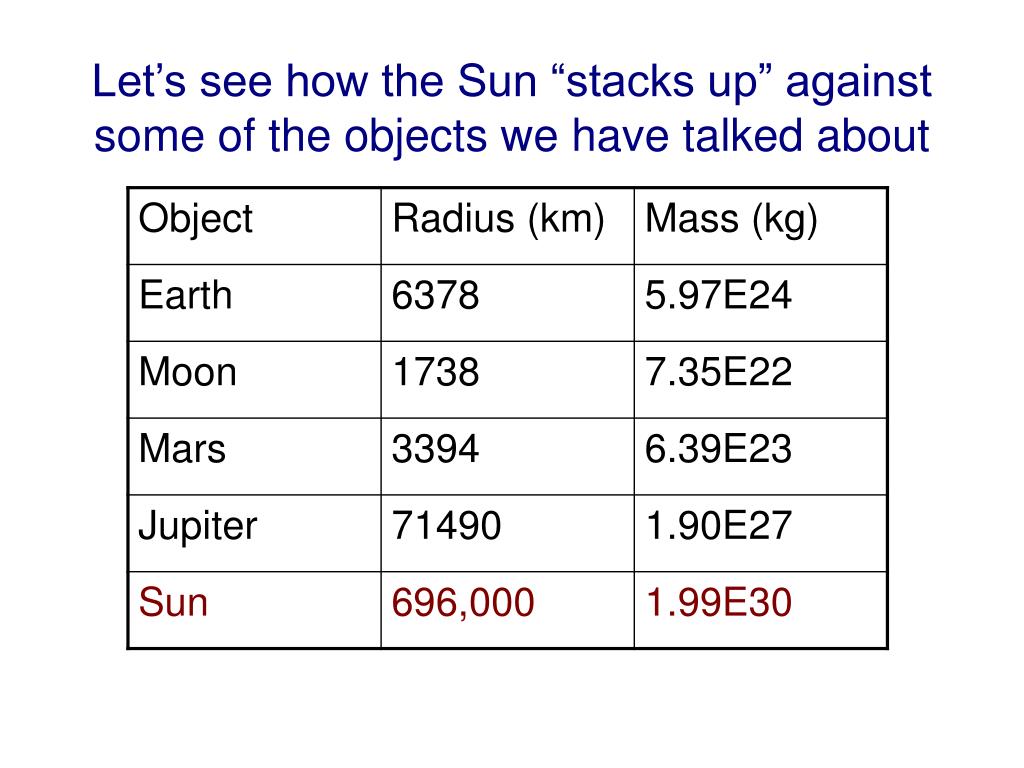 Let’s see how the Sun “stacks up” against some of the objects we have talked about

| Object | Radius (km) | Mass (kg) |
|---|---|---|
| Earth | 6378 | 5.97E24 |
| Moon | 1738 | 7.35E22 |
| Mars | 3394 | 6.39E23 |
| Jupiter | 71490 | 1.90E27 |
| Sun | 696,000 | 1.99E30 |